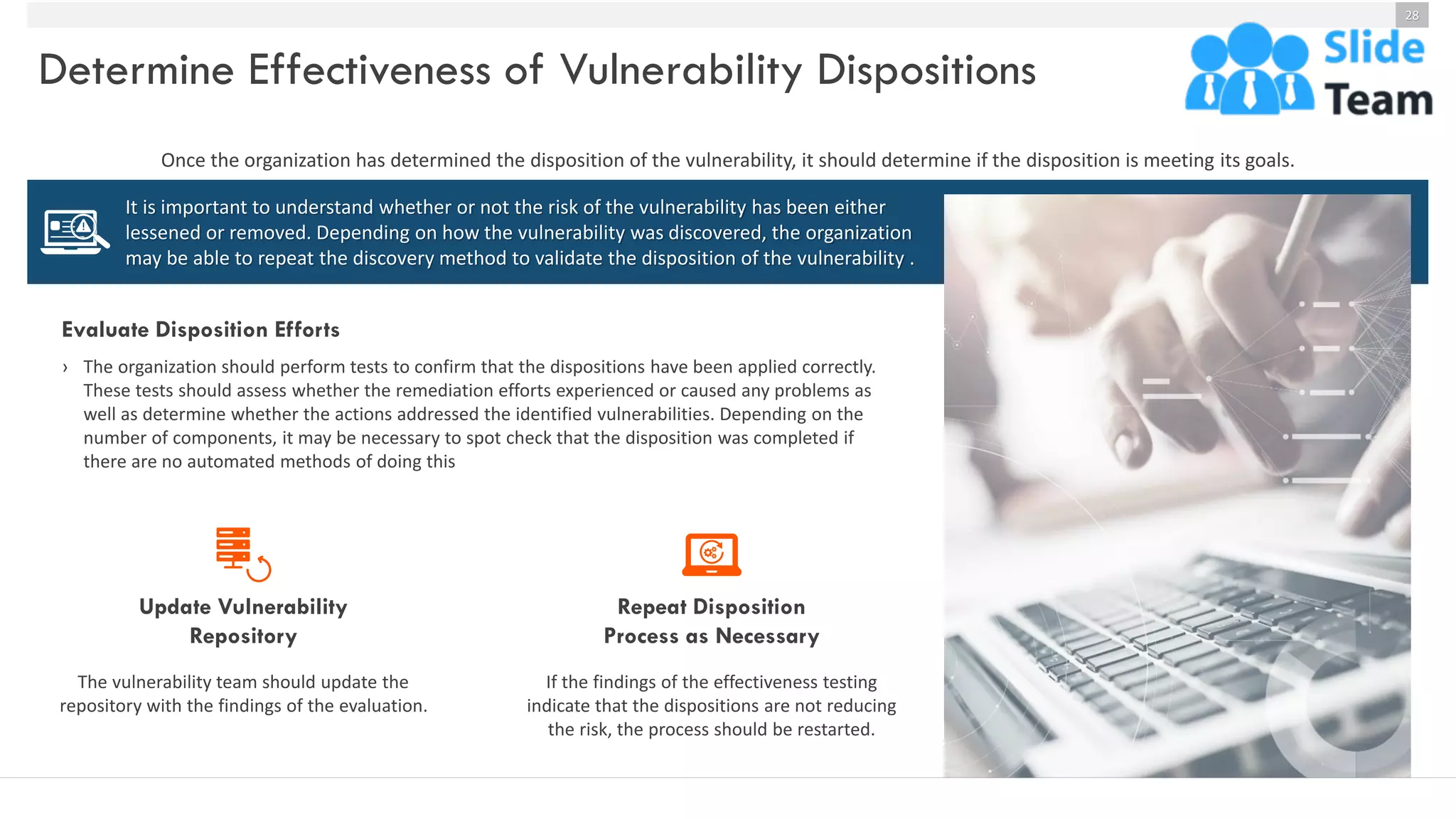 28

Determine Effectiveness of Vulnerability Dispositions

Slide Team

Once the organization has determined the disposition of the vulnerability, it should determine if the disposition is meeting its goals.

It is important to understand whether or not the risk of the vulnerability has been either lessened or removed. Depending on how the vulnerability was discovered, the organization may be able to repeat the discovery method to validate the disposition of the vulnerability .

Evaluate Disposition Efforts

› The organization should perform tests to confirm that the dispositions have been applied correctly. These tests should assess whether the remediation efforts experienced or caused any problems as well as determine whether the actions addressed the identified vulnerabilities. Depending on the number of components, it may be necessary to spot check that the disposition was completed if there are no automated methods of doing this

Update Vulnerability Repository

The vulnerability team should update the repository with the findings of the evaluation.

Repeat Disposition Process as Necessary

If the findings of the effectiveness testing indicate that the dispositions are not reducing the risk, the process should be restarted.